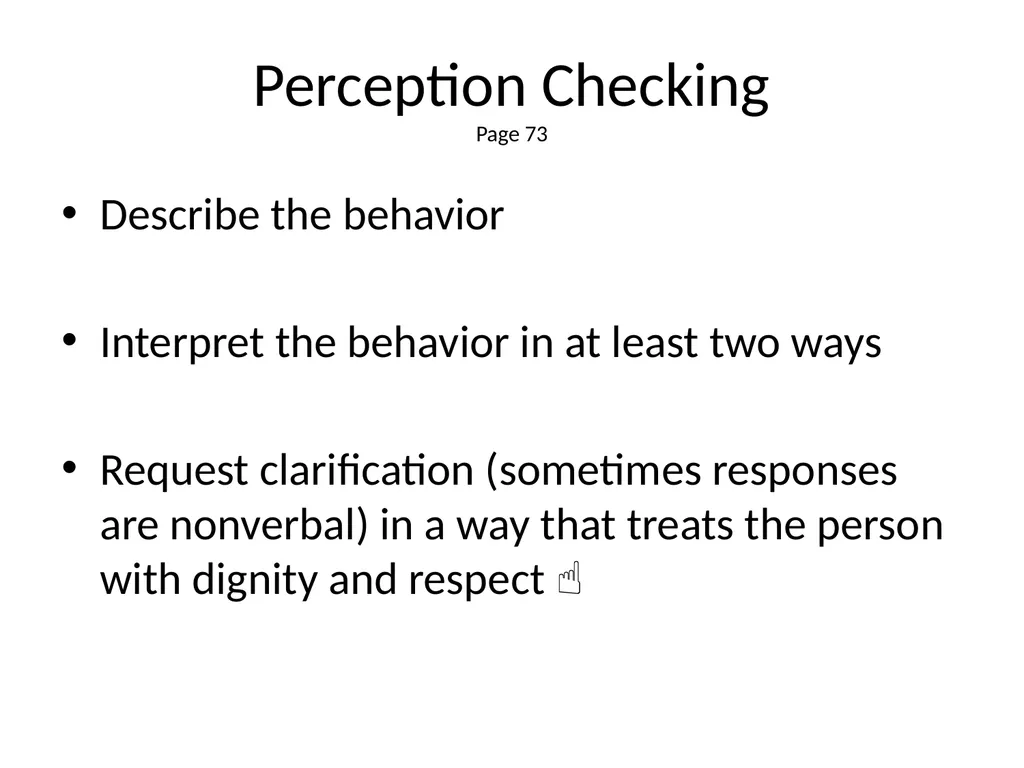 Perception Checking
Page 73

• Describe the behavior

• Interpret the behavior in at least two ways

• Request clarification (sometimes responses are nonverbal) in a way that treats the person with dignity and respect ☝